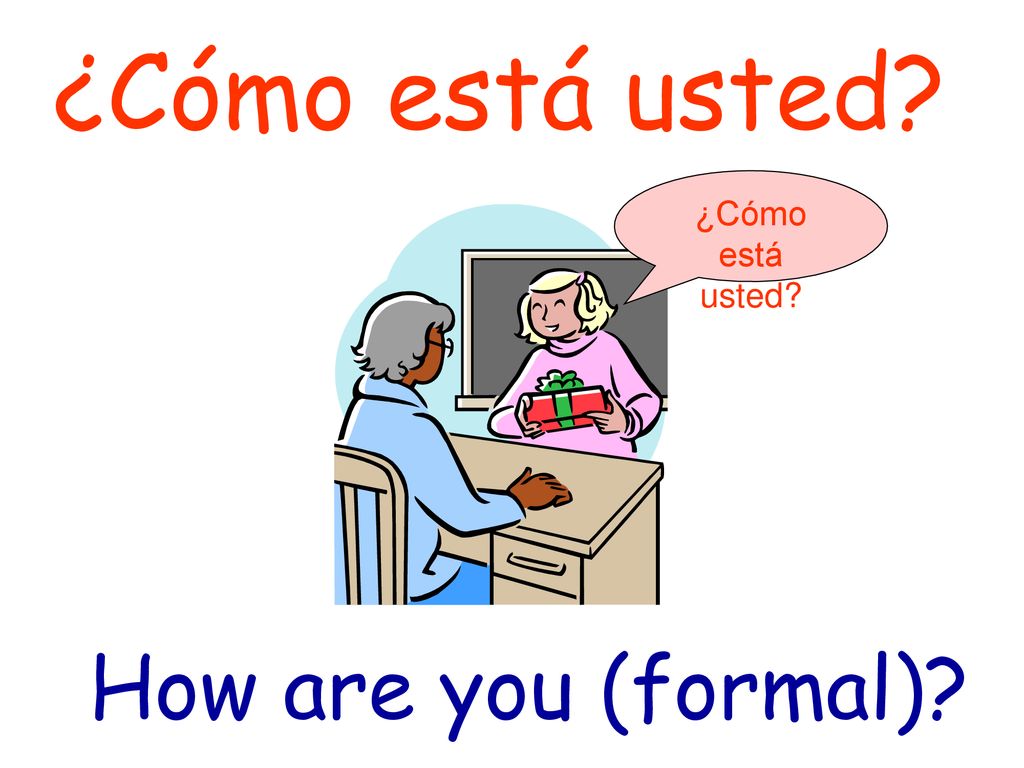 ¿Cómo está usted?

¿Cómo está usted?

How are you (formal)?